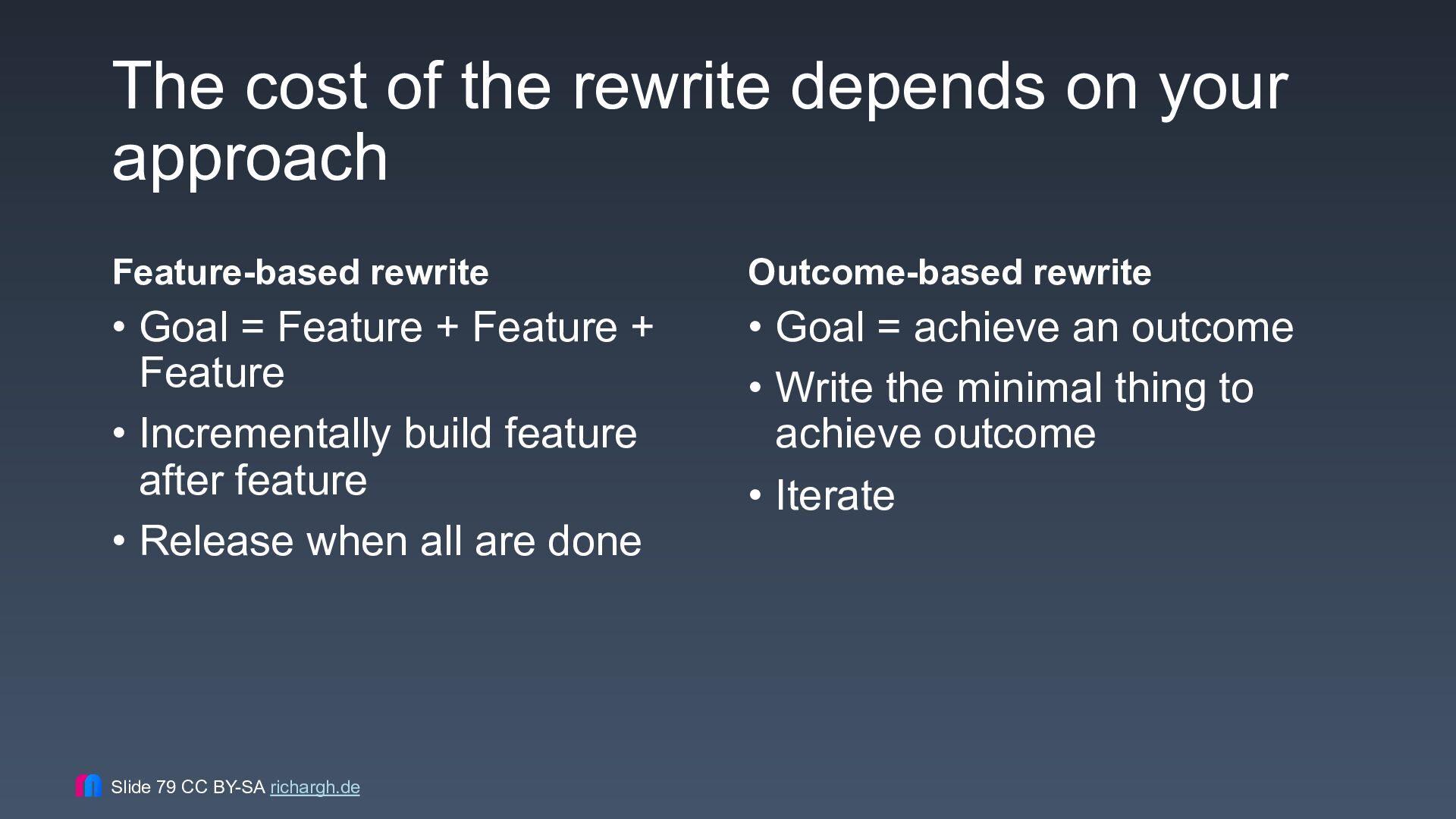 The cost of the rewrite depends on your approach

Feature-based rewrite

• Goal = Feature + Feature + Feature
• Incrementally build feature after feature
• Release when all are done

Outcome-based rewrite

• Goal = achieve an outcome
• Write the minimal thing to achieve outcome
• Iterate

Slide 79 CC BY-SA richargh.de